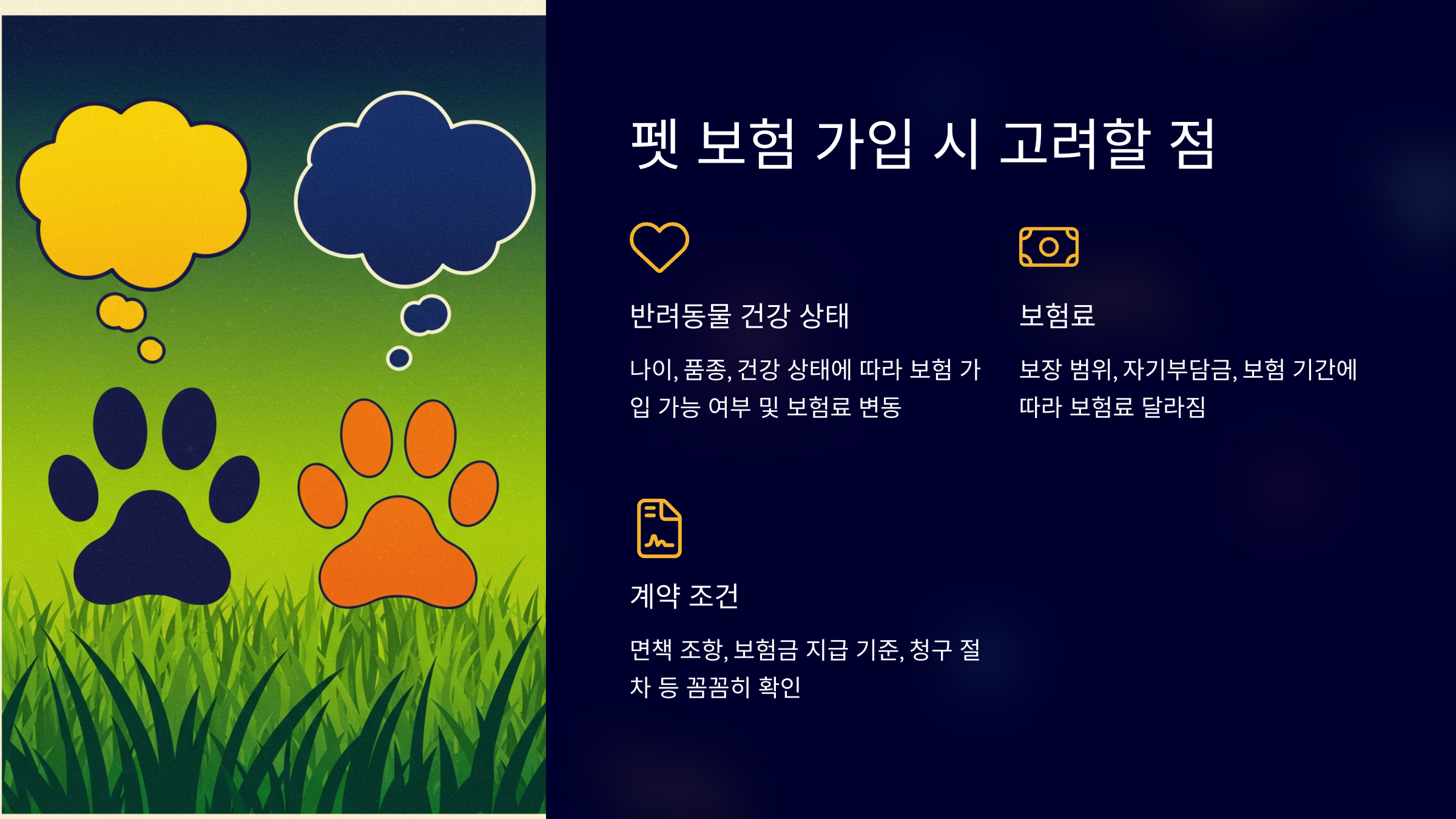 펫 보험 가입 시 고려할 점

반려동물 건강 상태

나이, 품종, 건강 상태에 따라 보험 가입 가능 여부 및 보험료 변동

보험료

보장 범위, 자기부담금, 보험 기간에 따라 보험료 달라짐

계약 조건

면책 조항, 보험금 지급 기준, 청구 절차 등 꼼꼼히 확인